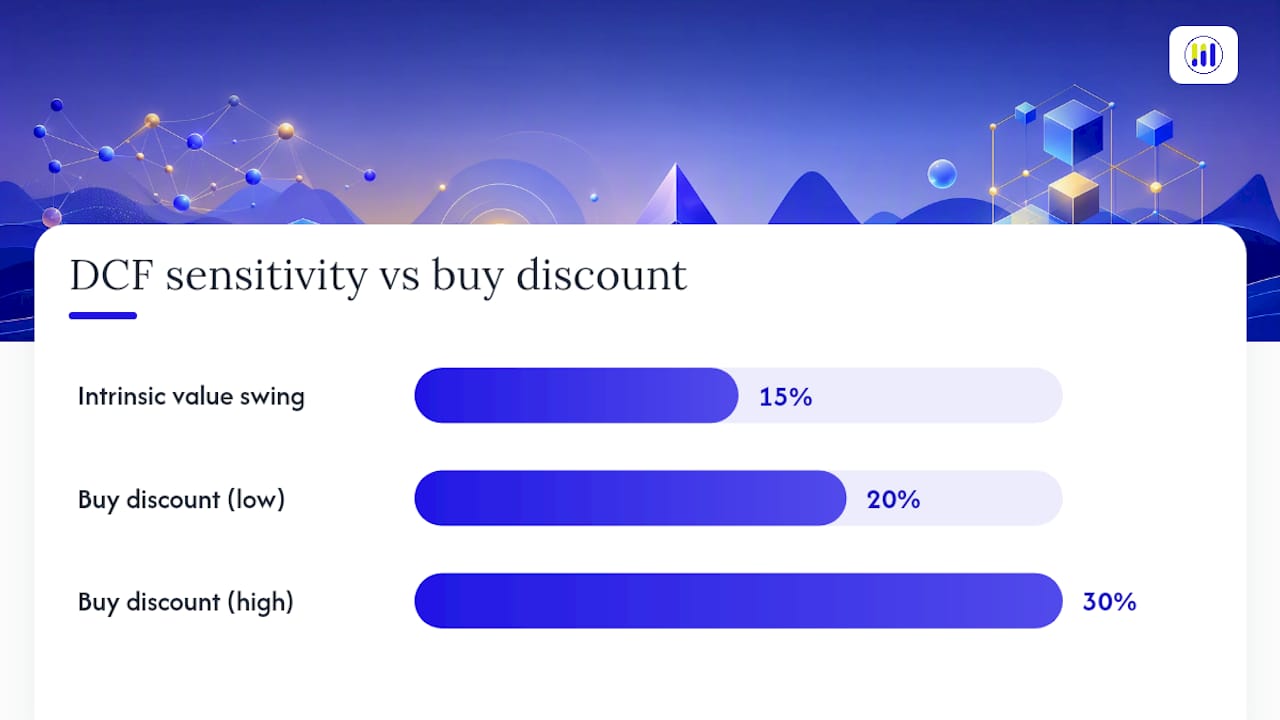 DCF sensitivity vs buy discount

Intrinsic value swing 15%

Buy discount (low) 20%

Buy discount (high) 30%